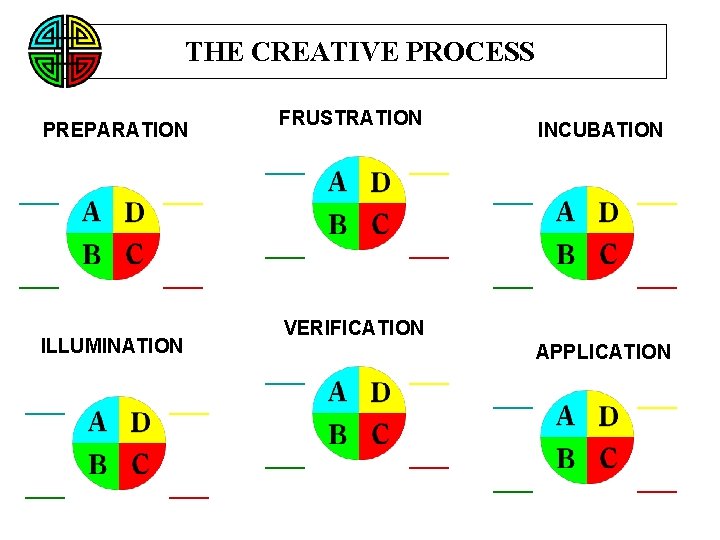 THE CREATIVE PROCESS

PREPARATION

A D
B C

FRUSTRATION

A D
B C

INCUBATION

A D
B C

ILLUMINATION

A D
B C

VERIFICATION

A D
B C

APPLICATION

A D
B C